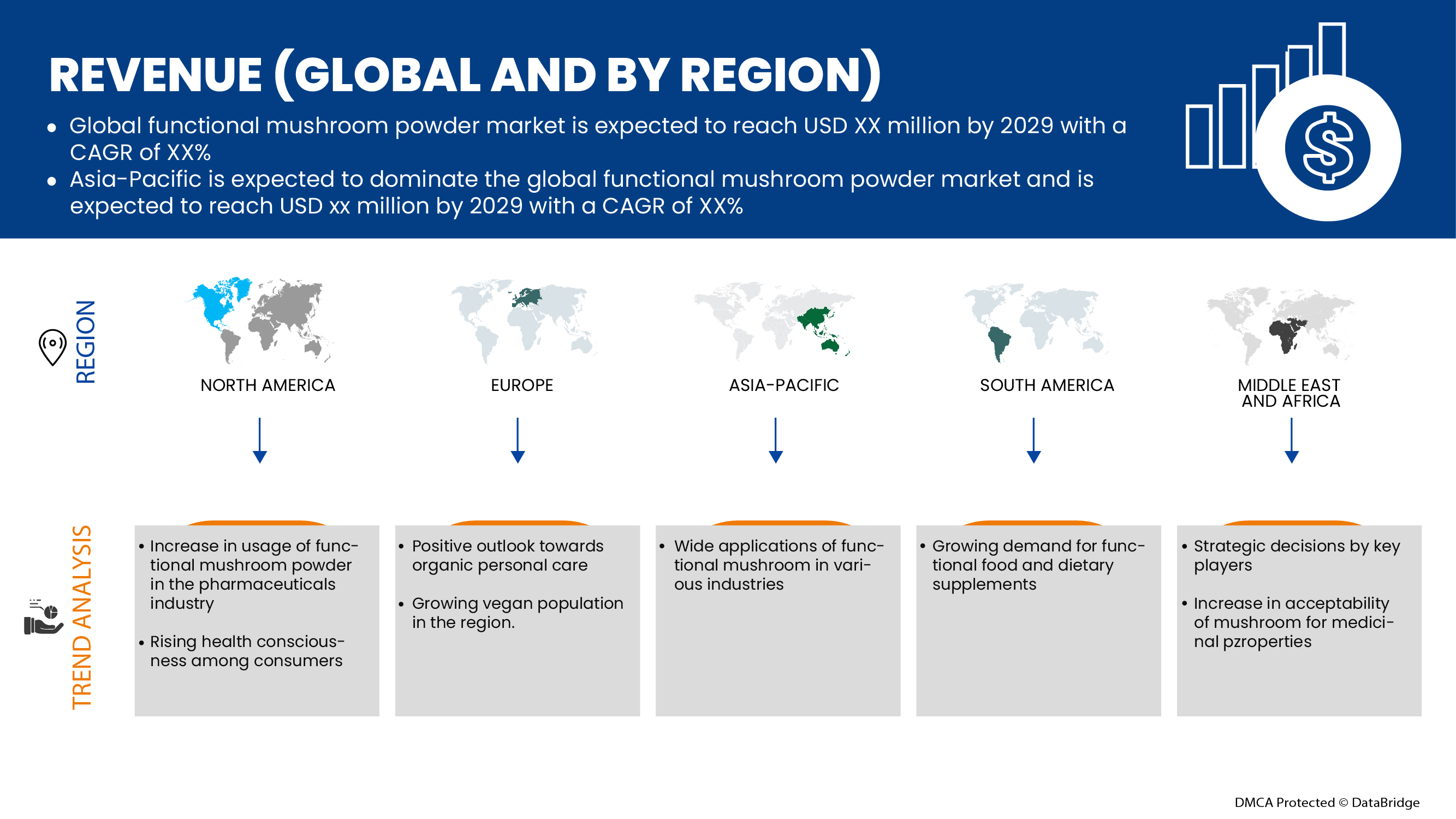 REVENUE (GLOBAL AND BY REGION)

• Global functional mushroom powder market is expected to reach USD XX million by 2029 with a CAGR of XX%
• Asia-Pacific is expected to dominate the global functional mushroom powder market and is expected to reach USD xx million by 2029 with a CAGR of XX%

REGION

NORTH AMERICA

EUROPE

ASIA-PACIFIC

SOUTH AMERICA

MIDDLE EAST AND AFRICA

TREND ANALYSIS

• Increase in usage of functional mushroom powder in the pharmaceuticals industry

• Rising health consciousness among consumers

• Positive outlook towards organic personal care

• Growing vegan population in the region.

• Wide applications of functional mushroom in various industries

• Growing demand for functional food and dietary supplements

• Strategic decisions by key players

• Increase in acceptability of mushroom for medicinal pzroperties

DMCA Protected © DataBridge